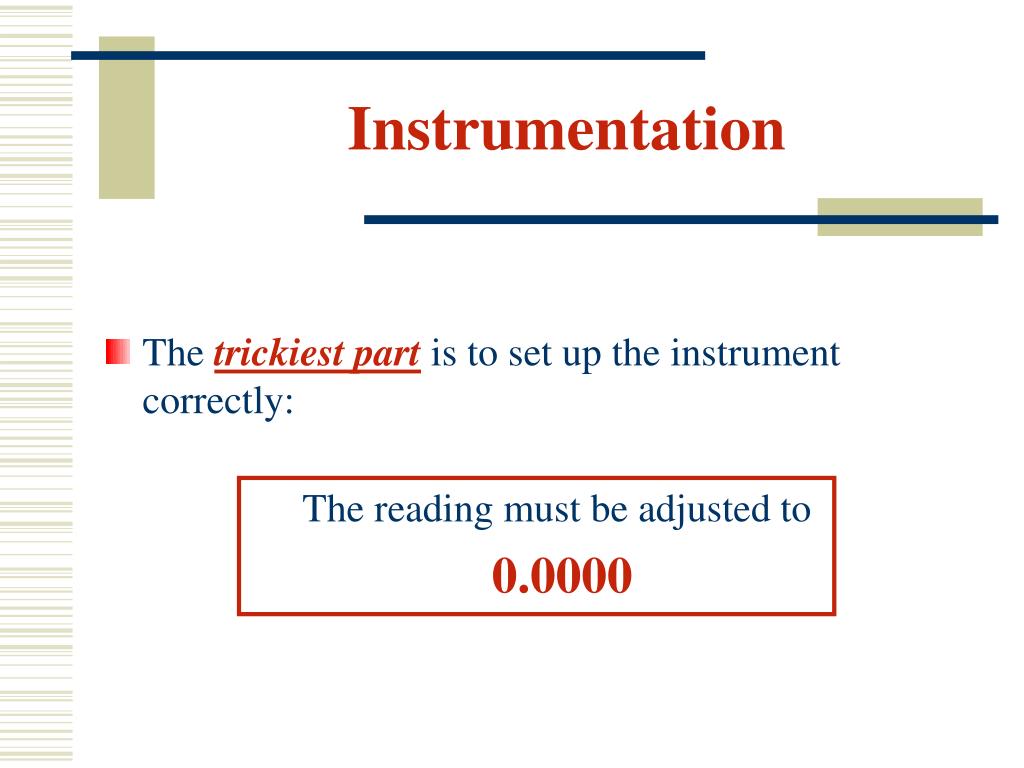 Instrumentation

The trickiest part is to set up the instrument correctly:

The reading must be adjusted to
0.0000